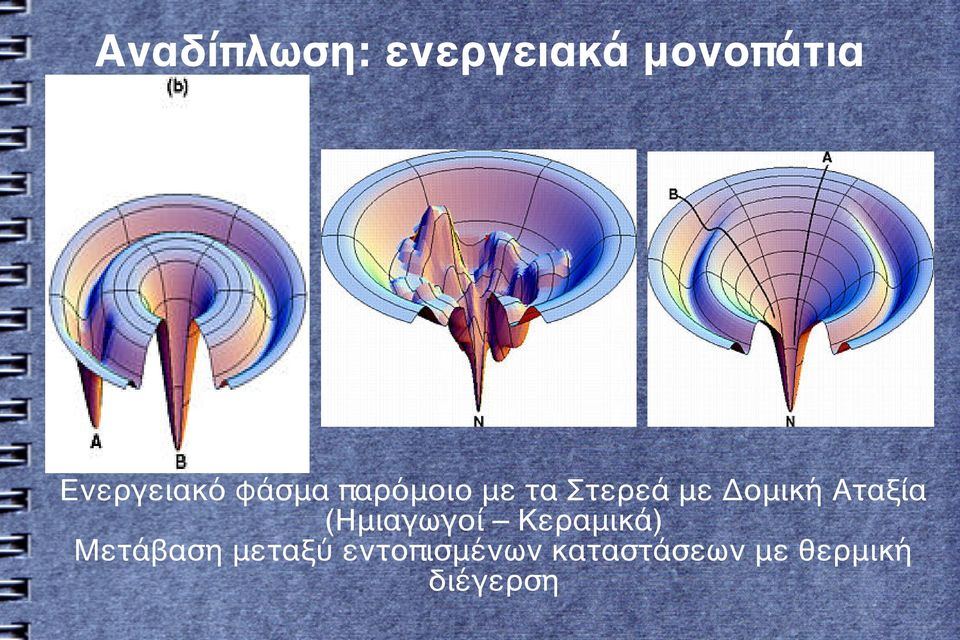 Αναδίπλωση: ενεργειακά μονοπάτια

(b)

A

B

N

B

A

N

Ενεργειακό φάσμα παρόμοιο με τα Στερεά με Δομική Αταξία (Ημιαγωγοί – Κεραμικά)
Μετάβαση μεταξύ εντοπισμένων καταστάσεων με θερμική διέγερση